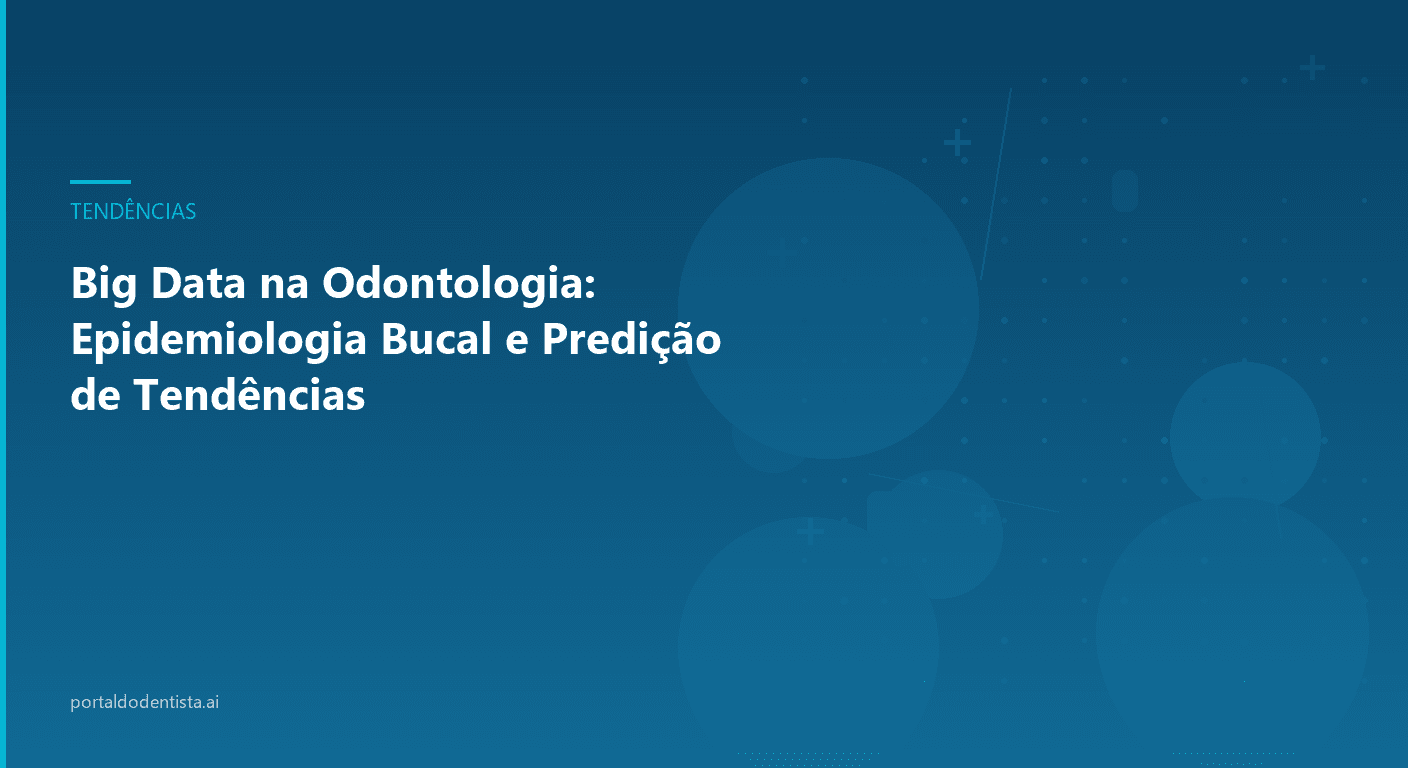 TENDÊNCIAS

Big Data na Odontologia: Epidemiologia Bucal e Predição de Tendências

portaldodentista.ai